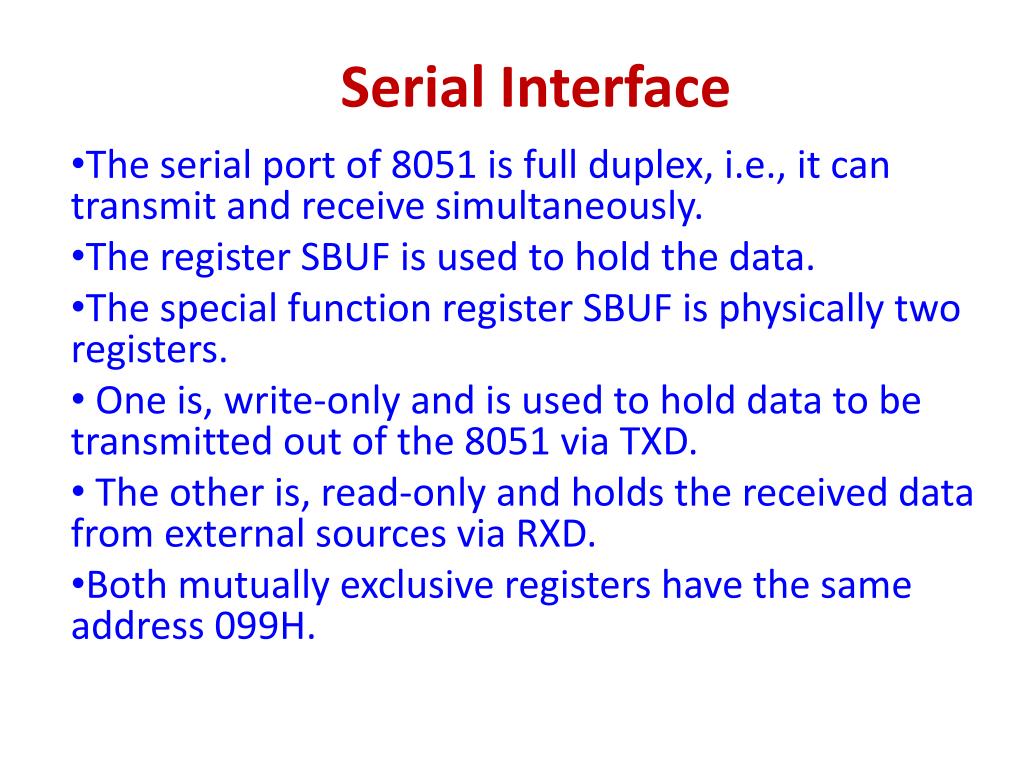 Serial Interface

•The serial port of 8051 is full duplex, i.e., it can transmit and receive simultaneously.

•The register SBUF is used to hold the data.

•The special function register SBUF is physically two registers.

• One is, write-only and is used to hold data to be transmitted out of the 8051 via TXD.

• The other is, read-only and holds the received data from external sources via RXD.

•Both mutually exclusive registers have the same address 099H.